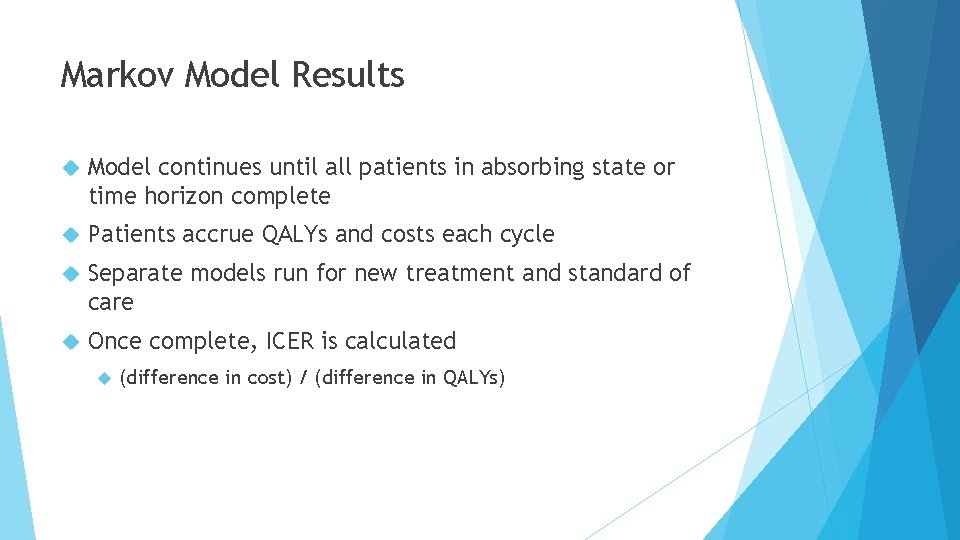 Markov Model Results

Model continues until all patients in absorbing state or time horizon complete

Patients accrue QALYs and costs each cycle

Separate models run for new treatment and standard of care

Once complete, ICER is calculated

(difference in cost) / (difference in QALYs)